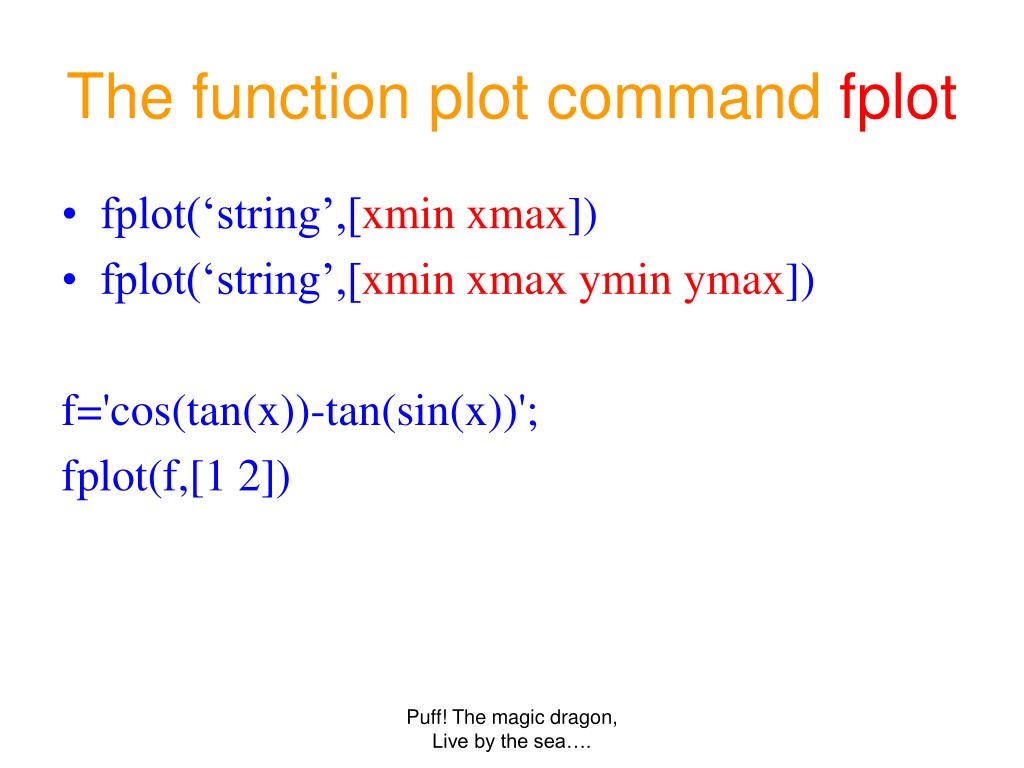 The function plot command fplot

• fplot(‘string’,[xmin xmax])
• fplot(‘string’,[xmin xmax ymin ymax])

f='cos(tan(x))-tan(sin(x))';
fplot(f,[1 2])

Puff! The magic dragon,
Live by the sea….